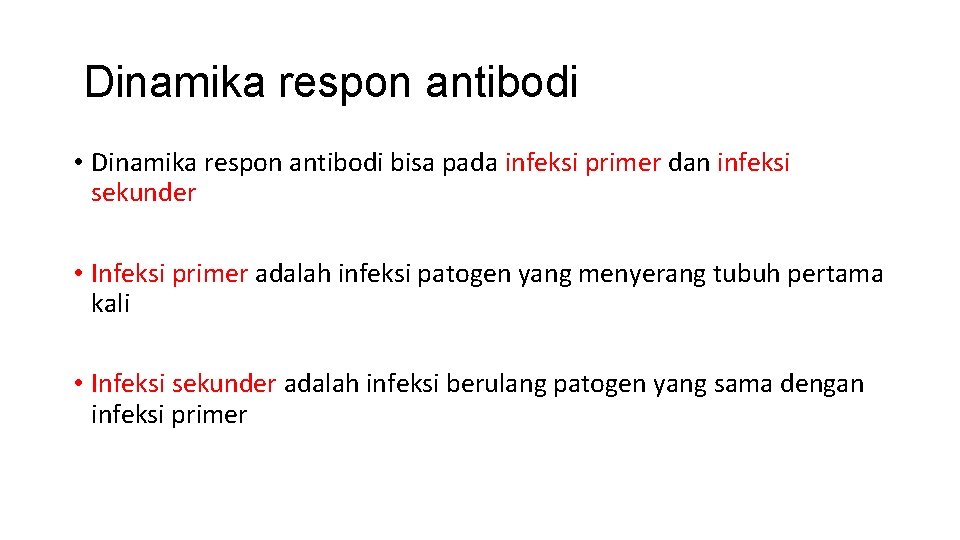 Dinamika respon antibodi

• Dinamika respon antibodi bisa pada infeksi primer dan infeksi sekunder

• Infeksi primer adalah infeksi patogen yang menyerang tubuh pertama kali

• Infeksi sekunder adalah infeksi berulang patogen yang sama dengan infeksi primer